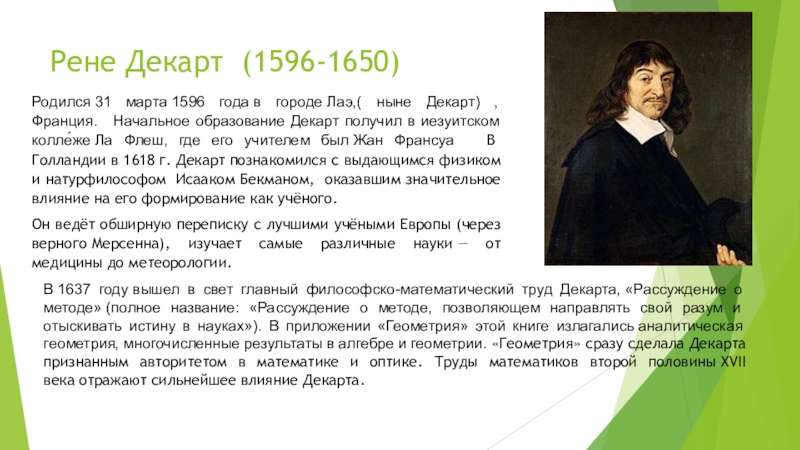 Рене Декарт (1596-1650)

Родился 31 марта 1596 года в городе Лаэ,( ныне Декарт) , Франция. Начальное образование Декарт получил в иезуитском колле́же Ла Флеш, где его учителем был Жан Франсуа В Голландии в 1618 г. Декарт познакомился с выдающимся физиком и натурфилософом Исааком Бекманом, оказавшим значительное влияние на его формирование как учёного.

Он ведёт обширную переписку с лучшими учёными Европы (через верного Мерсенна), изучает самые различные науки — от медицины до метеорологии.

В 1637 году вышел в свет главный философско-математический труд Декарта, «Рассуждение о методе» (полное название: «Рассуждение о методе, позволяющем направлять свой разум и отыскивать истину в науках»). В приложении «Геометрия» этой книге излагались аналитическая геометрия, многочисленные результаты в алгебре и геометрии. «Геометрия» сразу сделала Декарта признанным авторитетом в математике и оптике. Труды математиков второй половины XVII века отражают сильнейшее влияние Декарта.